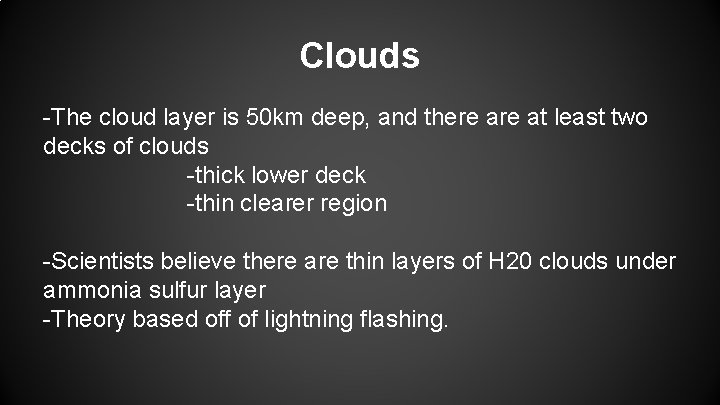 Clouds

-The cloud layer is 50km deep, and there are at least two decks of clouds

-thick lower deck
-thin clearer region

-Scientists believe there are thin layers of H20 clouds under ammonia sulfur layer
-Theory based off of lightning flashing.